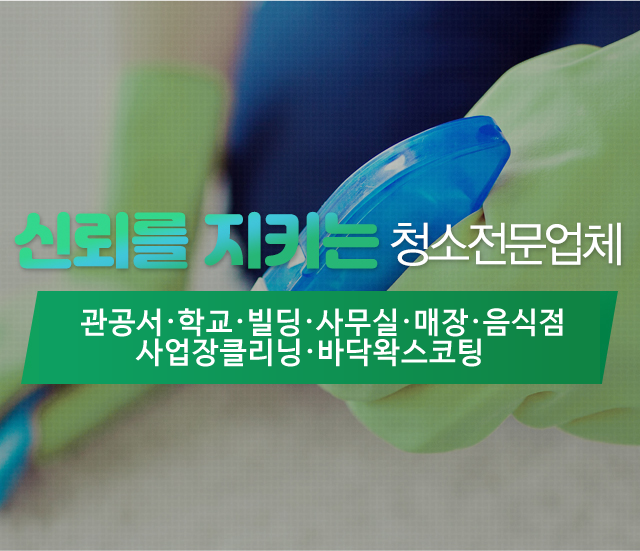 신뢰를 지키는 청소전문업체

관공서·학교·빌딩·사무실·매장·음식점 사업장클리닝·바닥왁스코팅